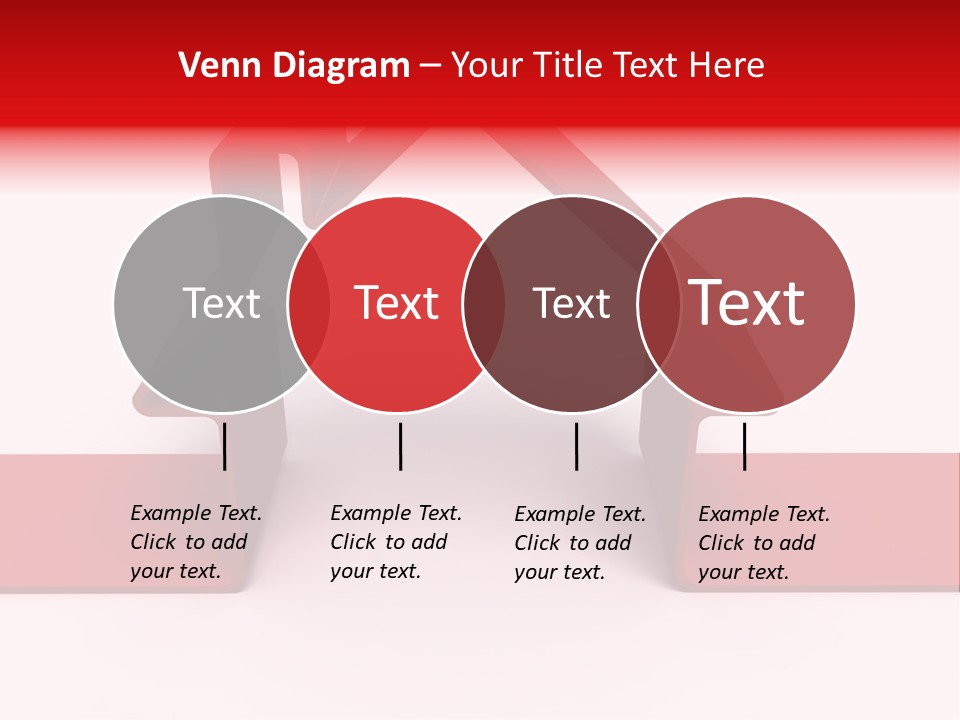 Venn Diagram – Your Title Text Here

Text

Text

Text

Text

Example Text. Click to add your text.

Example Text. Click to add your text.

Example Text. Click to add your text.

Example Text. Click to add your text.